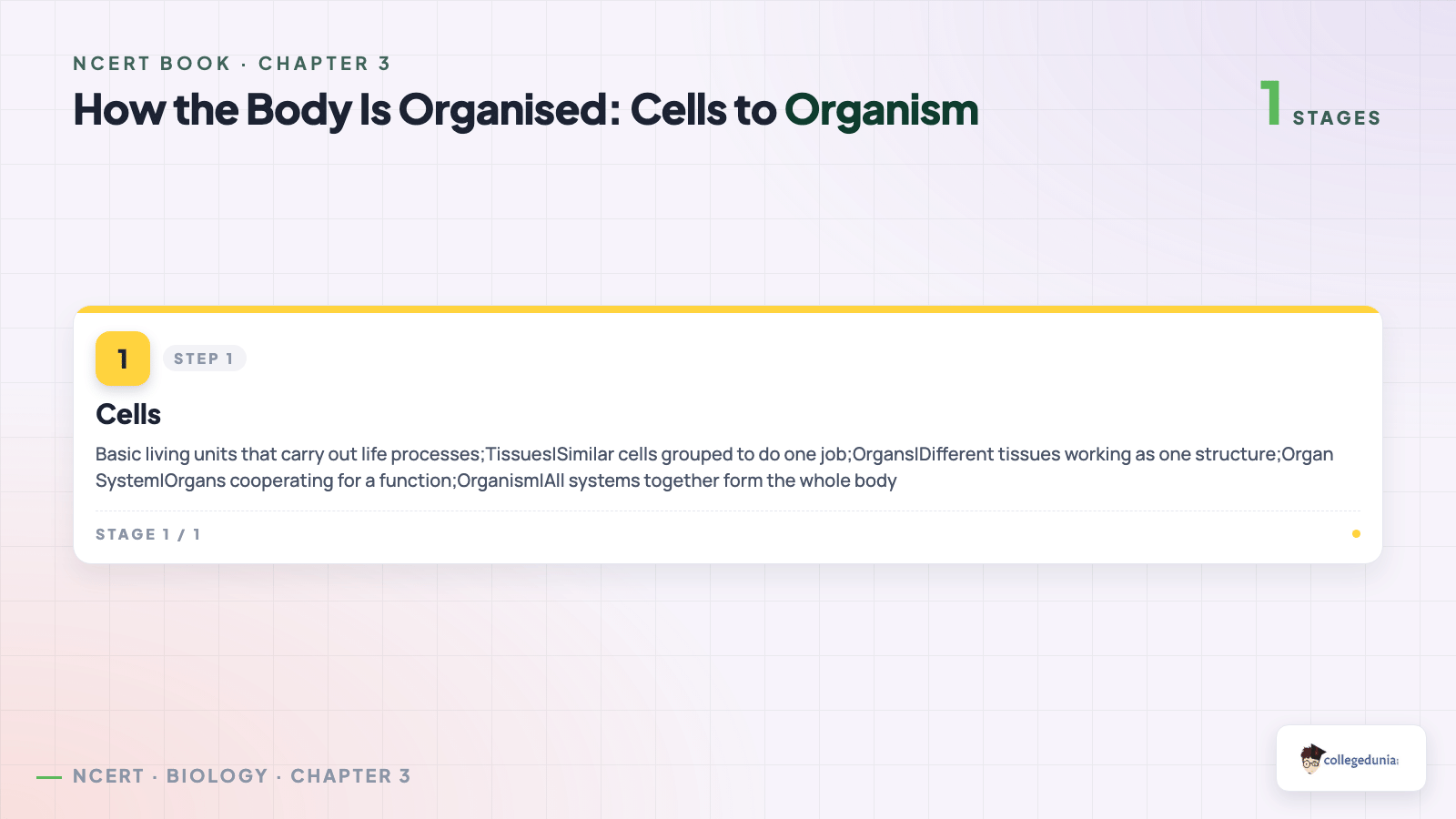 NCERT BOOK · CHAPTER 3

How the Body Is Organised: Cells to Organism

1 STAGES

1 STEP 1

Cells

Basic living units that carry out life processes;Tissues|Similar cells grouped to do one job;Organs|Different tissues working as one structure;Organ System|Organs cooperating for a function;Organism|All systems together form the whole body

STAGE 1 / 1

NCERT · BIOLOGY · CHAPTER 3

collegedunia